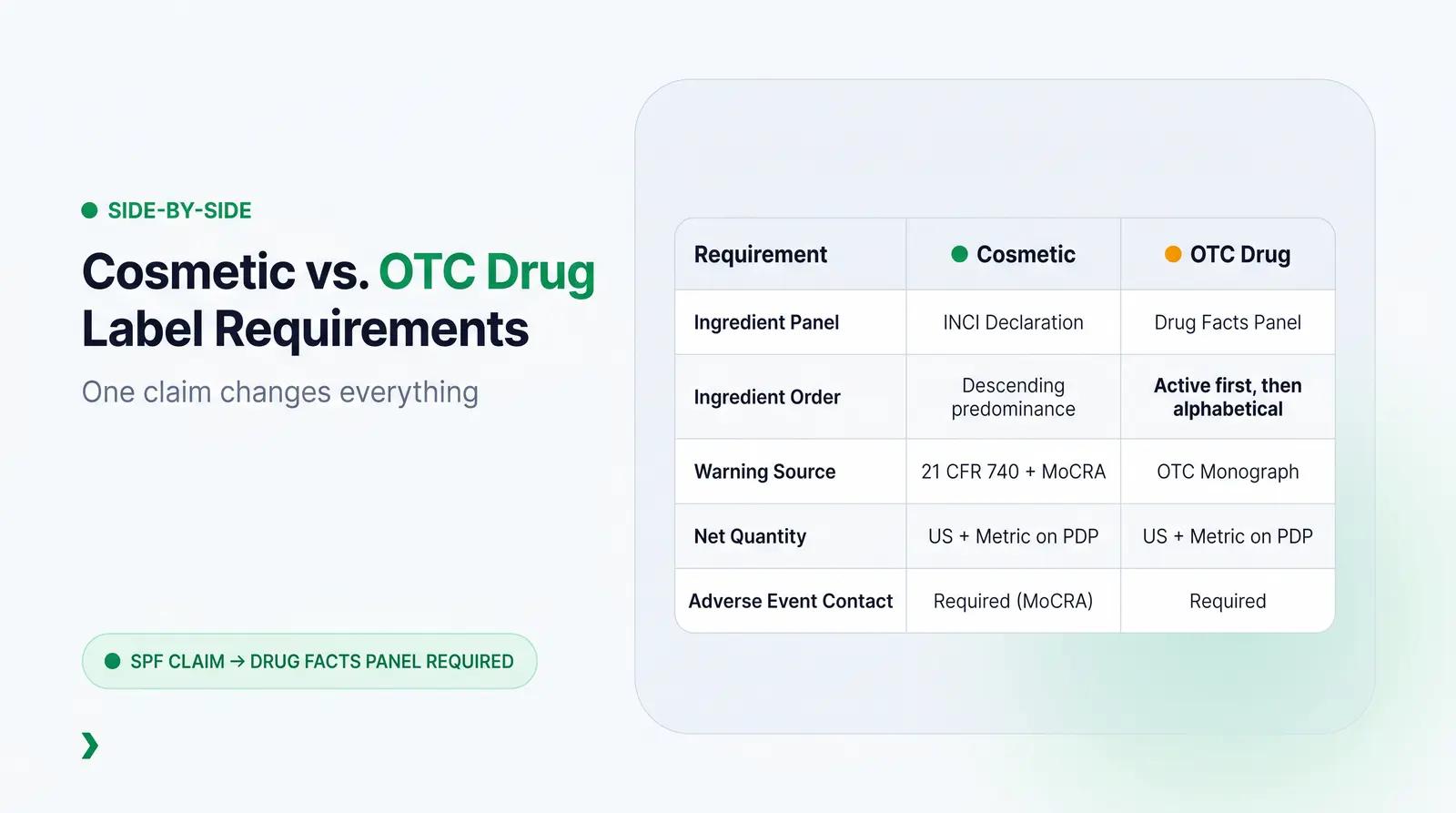 SIDE-BY-SIDE

Cosmetic vs. OTC Drug Label Requirements

One claim changes everything

SPF CLAIM → DRUG FACTS PANEL REQUIRED

| Requirement | Cosmetic | OTC Drug |
|---|---|---|
| Ingredient Panel | INCI Declaration | Drug Facts Panel |
| Ingredient Order | Descending predominance | Active first, then alphabetical |
| Warning Source | 21 CFR 740 + MoCRA | OTC Monograph |
| Net Quantity | US + Metric on PDP | US + Metric on PDP |
| Adverse Event Contact | Required (MoCRA) | Required |